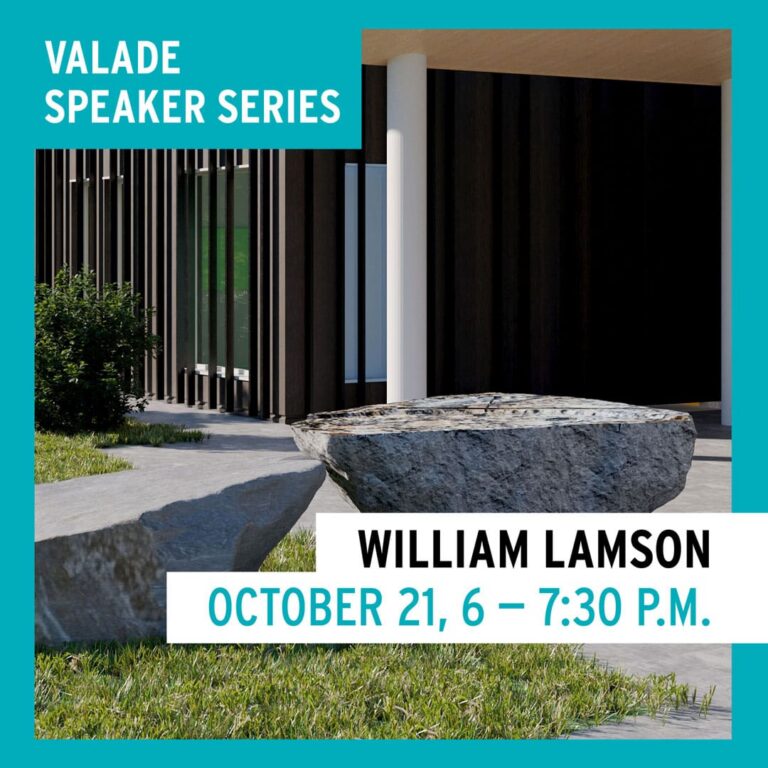 VALADE
SPEAKER SERIES

WILLIAM LAMSON

OCTOBER 21, 6 — 7:30 P.M.